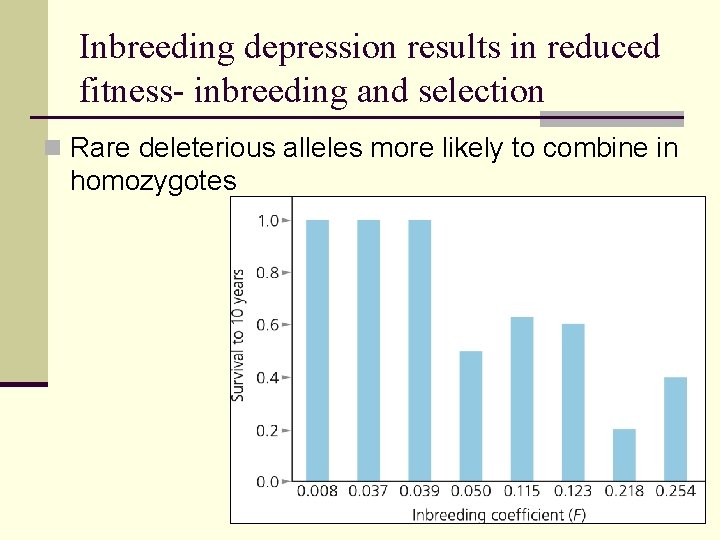 Inbreeding depression results in reduced fitness- inbreeding and selection

Rare deleterious alleles more likely to combine in homozygotes

Survival to 10 years

1.0
0.8
0.6
0.4
0.2
0.0

0.008 0.037 0.039 0.050 0.115 0.123 0.218 0.254

Inbreeding coefficient ($F$)